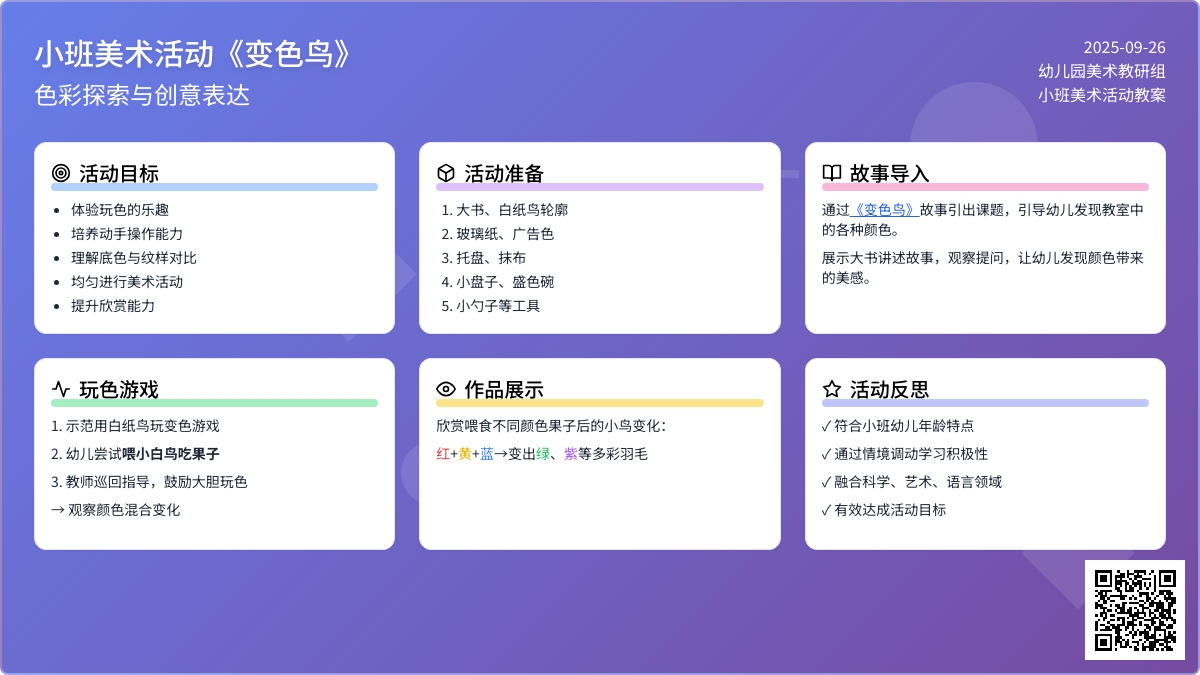 小班美术活动《变色鸟》
色彩探索与创意表达

2025-09-26
幼儿园美术教研组
小班美术活动教案

活动目标
- 体验玩色的乐趣
- 培养动手操作能力
- 理解底色与纹样对比
- 均匀进行美术活动
- 提升欣赏能力

活动准备
1. 大书、白纸鸟轮廓
2. 玻璃纸、广告色
3. 托盘、抹布
4. 小盘子、盛色碗
5. 小勺子等工具

故事导入
通过《变色鸟》故事引出课题，引导幼儿发现教室中的各种颜色。

展示大书讲述故事，观察提问，让幼儿发现颜色带来的美感。

玩色游戏
1. 示范用白纸鸟玩变色游戏
2. 幼儿尝试喂小白鸟吃果子
3. 教师巡回指导，鼓励大胆玩色
→ 观察颜色混合变化

作品展示
欣赏喂食不同颜色果子后的小鸟变化：
红+黄+蓝→变出绿、紫等多彩羽毛

活动反思
✓ 符合小班幼儿年龄特点
✓ 通过情境调动学习积极性
✓ 融合科学、艺术、语言领域
✓ 有效达成活动目标